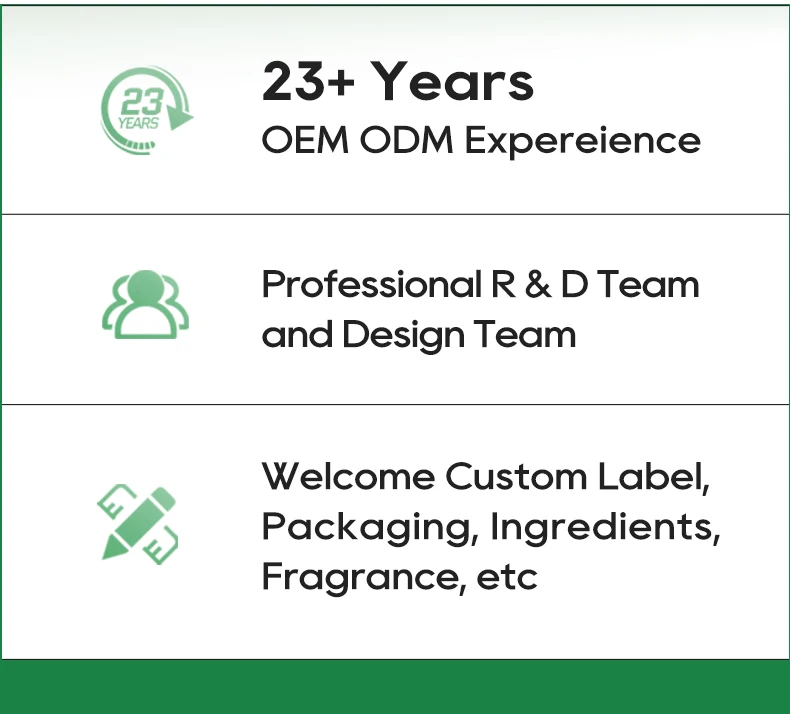 23
YEARS

23+ Years
OEM ODM Expereience

Professional R & D Team and Design Team

Welcome Custom Label, Packaging, Ingredients, Fragrance, etc